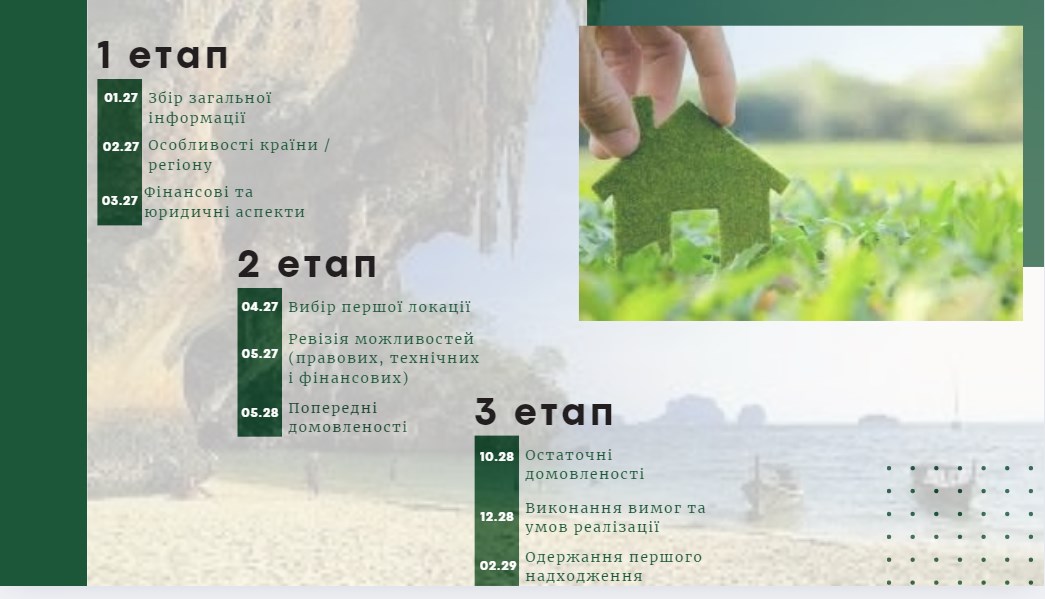 1 етап

01.27 Збір загальної інформації

02.27 Особливості країни / регіону

03.27 Фінансові та юридичні аспекти

2 етап

04.27 Вибір першої локації

05.27 Ревізія можливостей (правових, технічних і фінансових)

05.28 Попередні домовленості

3 етап

10.28 Остаточні домовленості

12.28 Виконання вимог та умов реалізації

02.29 Одержання першого надходження